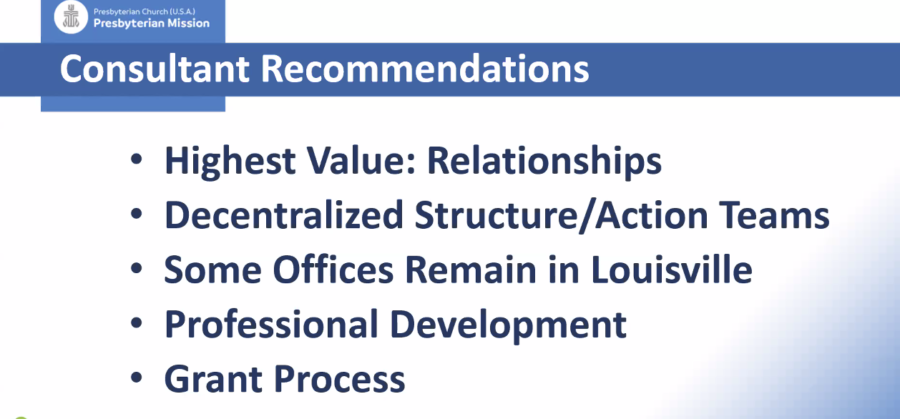 Presbyterian Church (U.S.A.)
Presbyterian Mission

Consultant Recommendations

• Highest Value: Relationships
• Decentralized Structure/Action Teams
• Some Offices Remain in Louisville
• Professional Development
• Grant Process